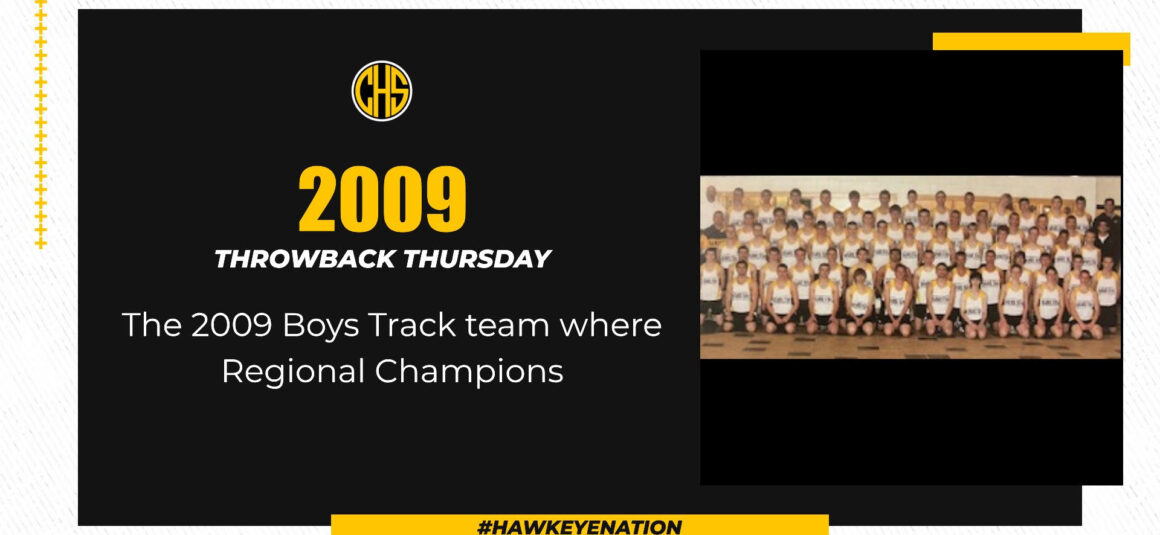 CHS

2009

THROWBACK THURSDAY

The 2009 Boys Track team where Regional Champions

#HAWKEYENATION